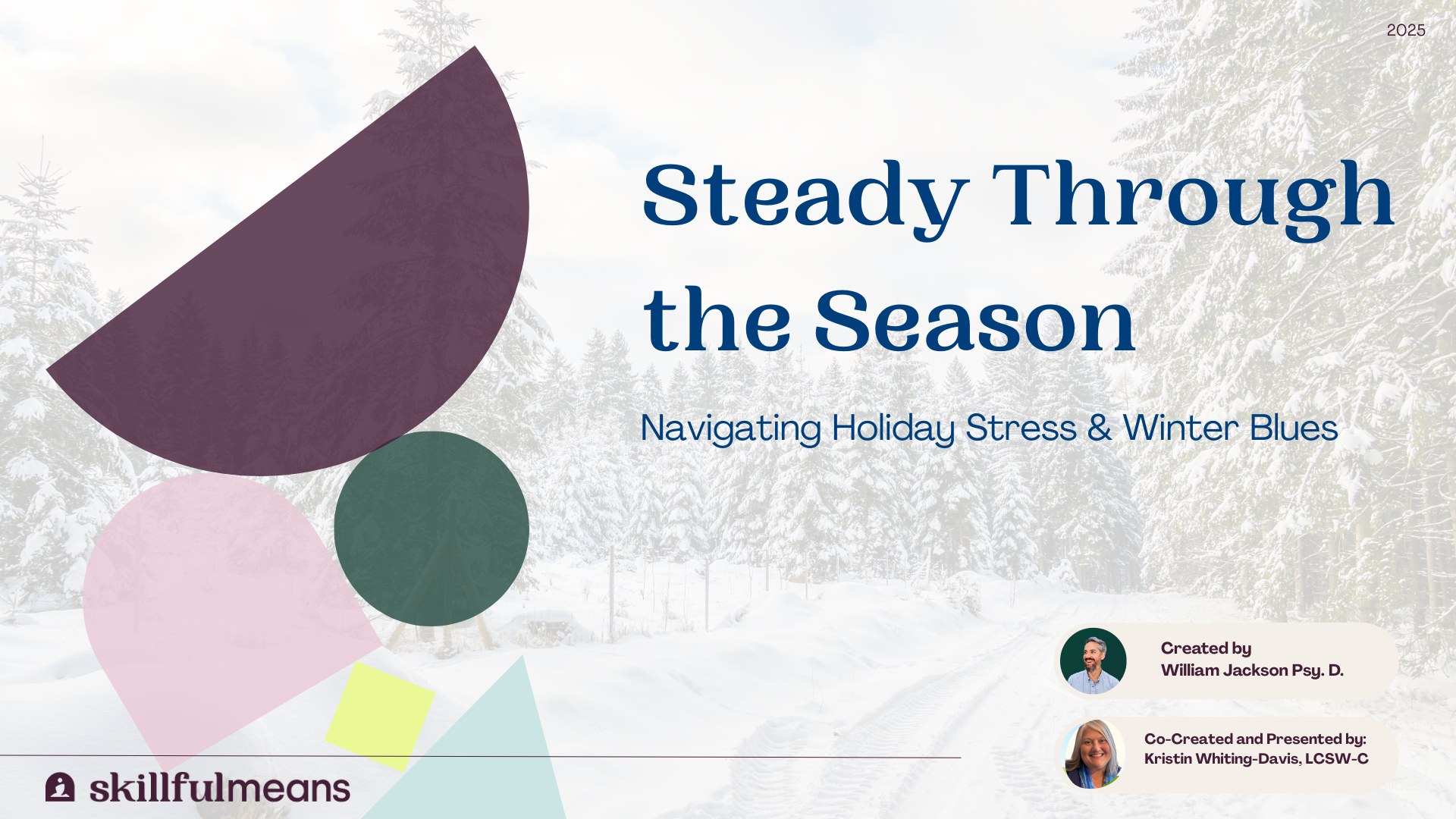 2025

Steady Through the Season

Navigating Holiday Stress & Winter Blues

Created by
William Jackson Psy. D.

Co-Created and Presented by:
Kristin Whiting-Davis, LCSW-C

skillfulmeans